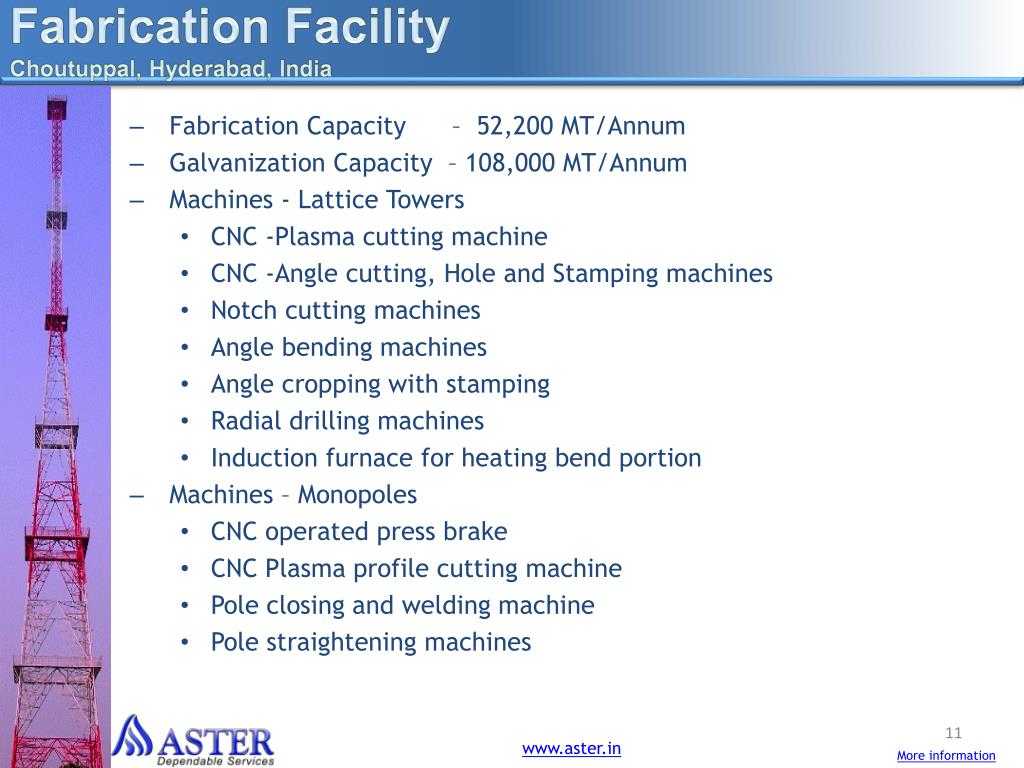 Fabrication Facility
Choutuppal, Hyderabad, India

– Fabrication Capacity – 52,200 MT/Annum
– Galvanization Capacity – 108,000 MT/Annum
– Machines - Lattice Towers
• CNC -Plasma cutting machine
• CNC -Angle cutting, Hole and Stamping machines
• Notch cutting machines
• Angle bending machines
• Angle cropping with stamping
• Radial drilling machines
• Induction furnace for heating bend portion
– Machines – Monopoles
• CNC operated press brake
• CNC Plasma profile cutting machine
• Pole closing and welding machine
• Pole straightening machines

ASTER
Dependable Services

www.aster.in

11

More information